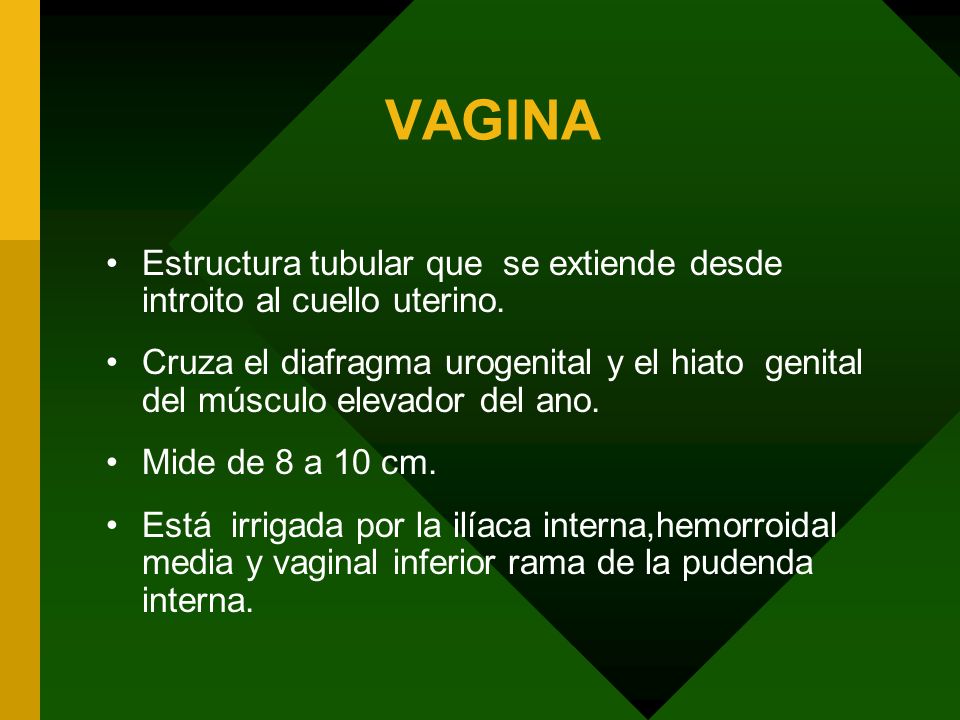 VAGINA

• Estructura tubular que se extiende desde introito al cuello uterino.

• Cruza el diafragma urogenital y el hiato genital del músculo elevador del ano.

• Mide de 8 a 10 cm.

• Está irrigada por la ilíaca interna,hemorroidal media y vaginal inferior rama de la pudenda interna.